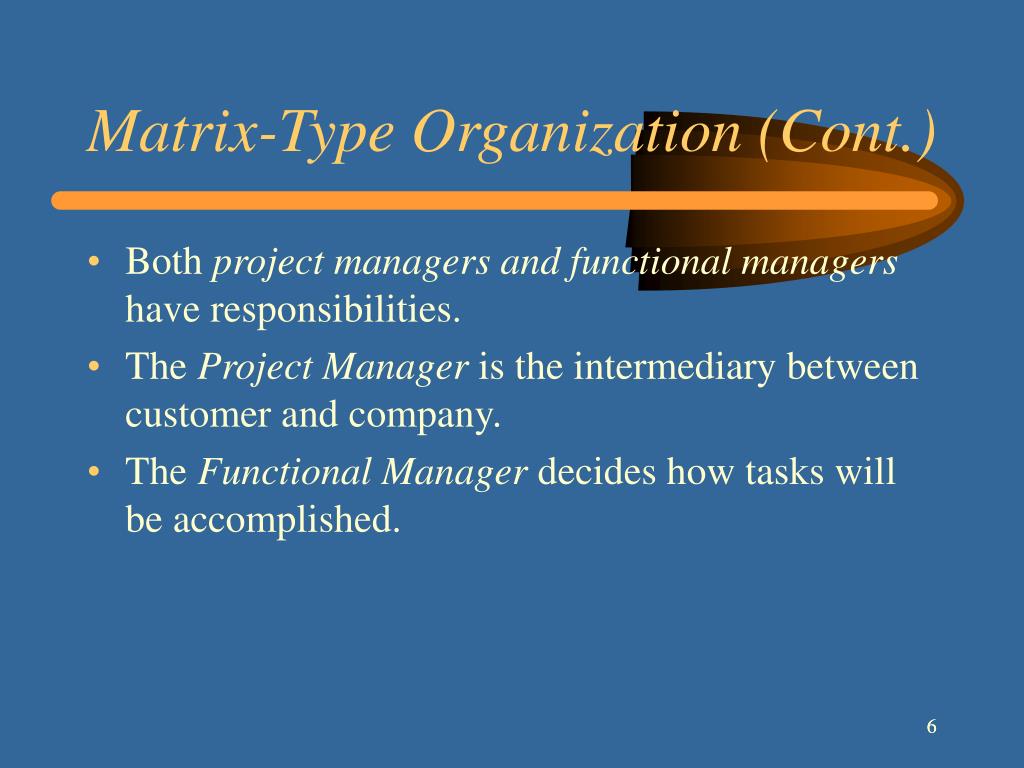 Matrix-Type Organization (Cont.)

• Both project managers and functional managers have responsibilities.

• The Project Manager is the intermediary between customer and company.

• The Functional Manager decides how tasks will be accomplished.

6